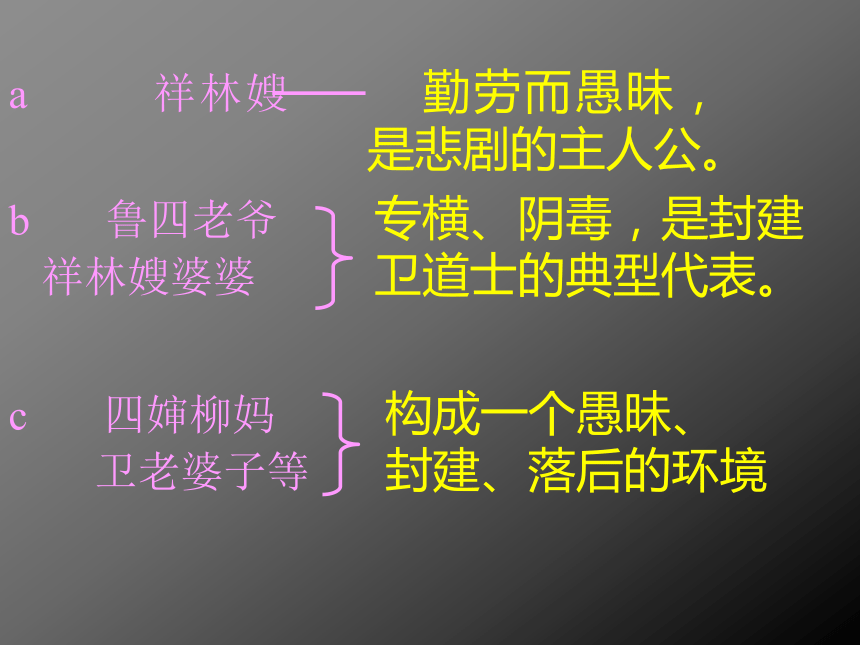 a 祥林嫂—— 勤劳而愚昧，是悲剧的主人公。

b 鲁四老爷
祥林嫂婆婆 } 专横、阴毒，是封建卫道士的典型代表。

c 四婶柳妈
卫老婆子等 } 构成一个愚昧、封建、落后的环境